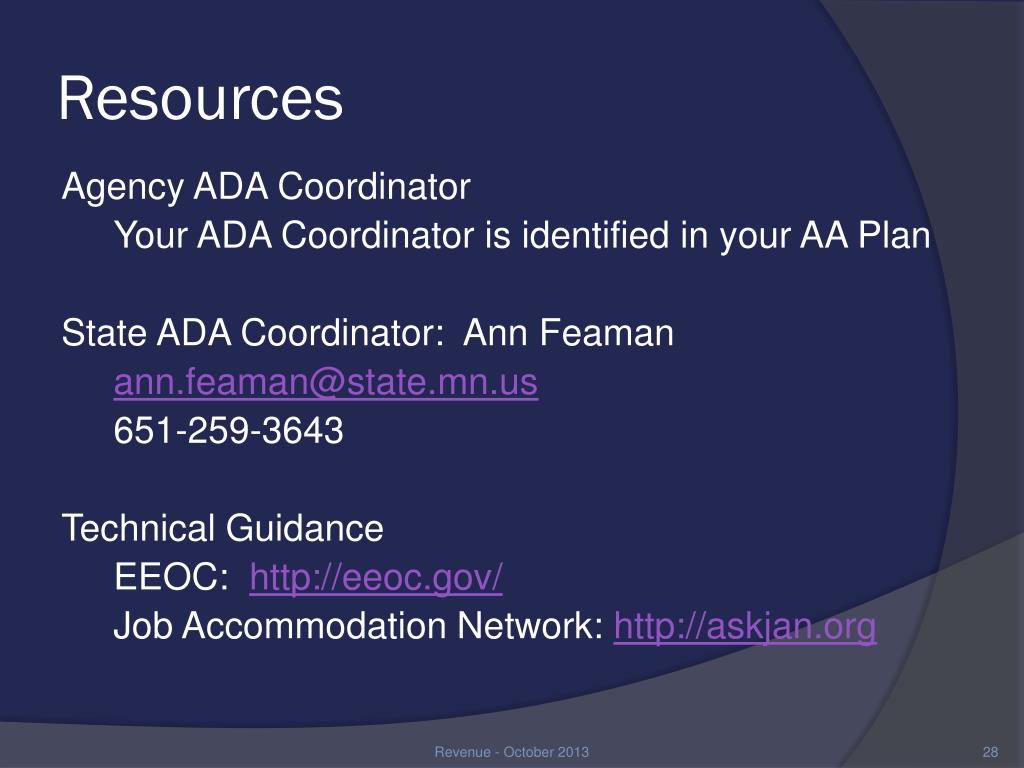 Resources

Agency ADA Coordinator

Your ADA Coordinator is identified in your AA Plan

State ADA Coordinator: Ann Feaman

ann.feaman@state.mn.us

651-259-3643

Technical Guidance

EEOC: http://eeoc.gov/

Job Accommodation Network: http://askjan.org

Revenue - October 2013

28